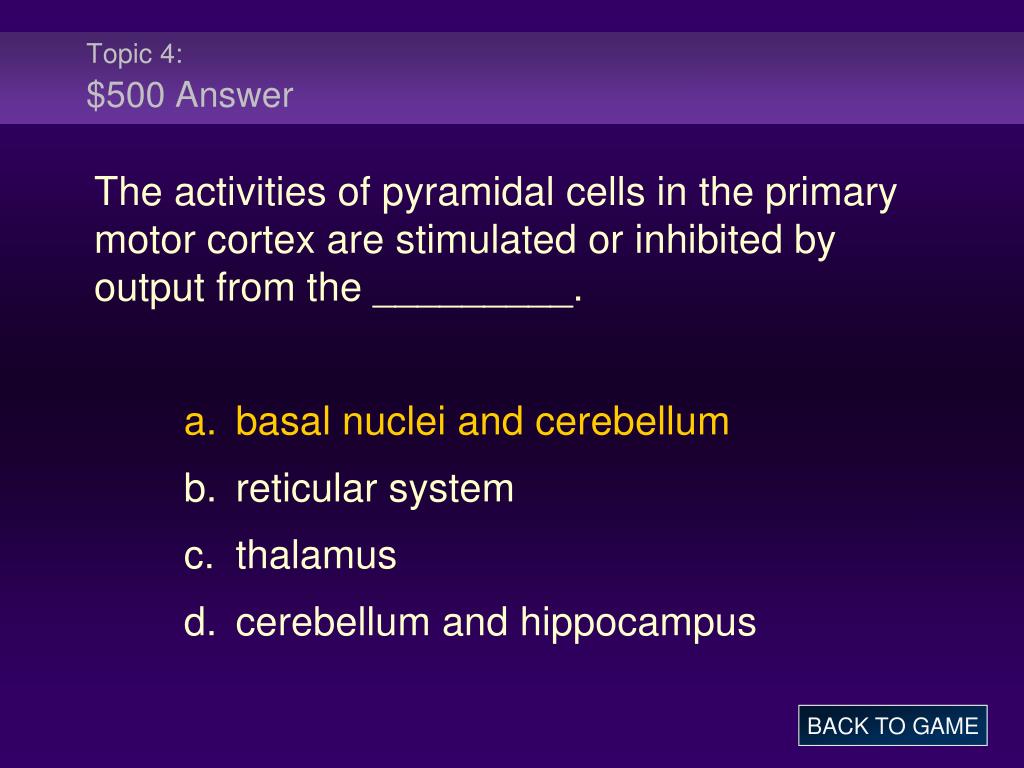 Topic 4:
\$500 Answer

The activities of pyramidal cells in the primary motor cortex are stimulated or inhibited by output from the _________.

a. basal nuclei and cerebellum
b. reticular system
c. thalamus
d. cerebellum and hippocampus

BACK TO GAME